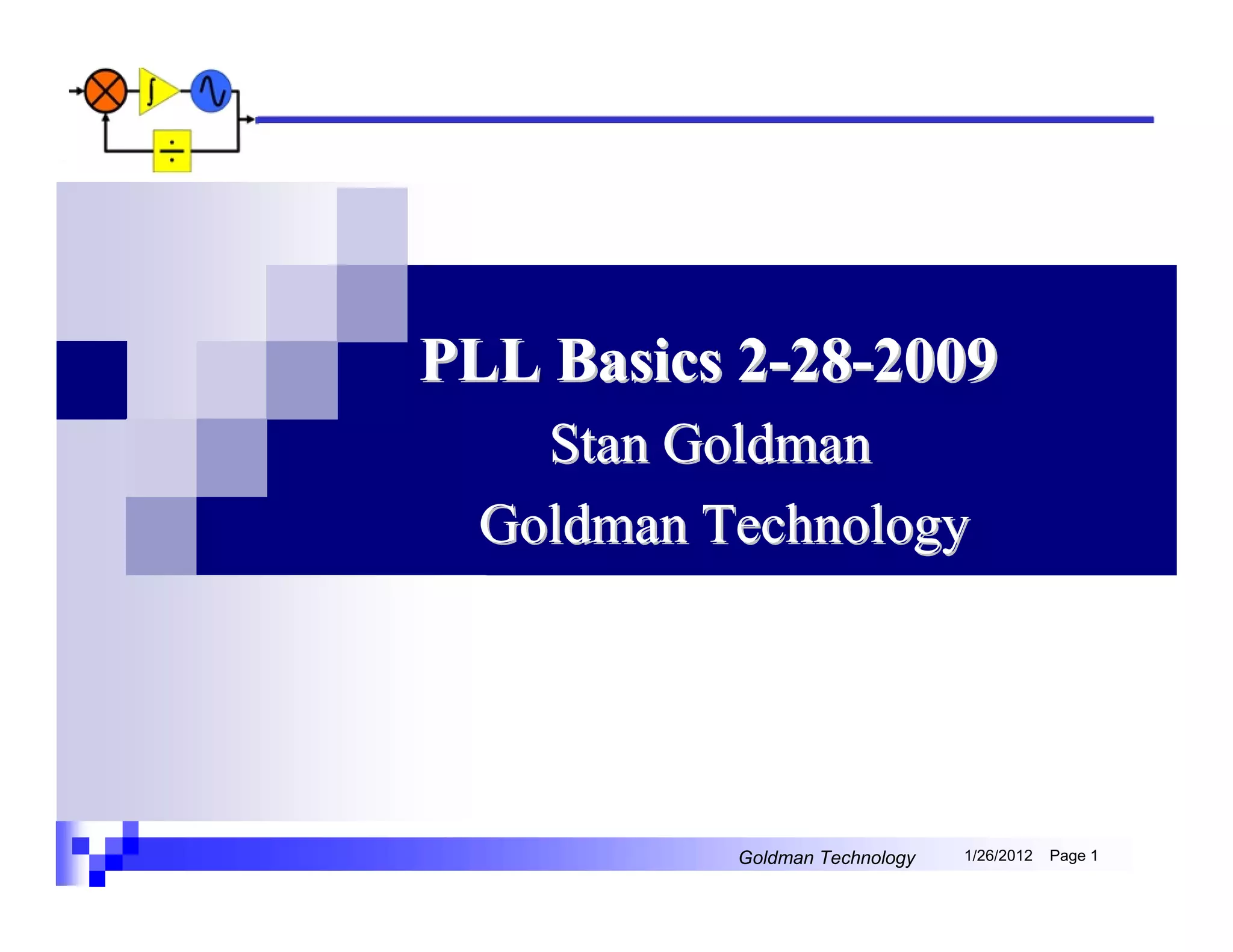 $\int$

$\div$

PLL Basics 2-28-2009

Stan Goldman

Goldman Technology

Goldman Technology 1/26/2012 Page 1